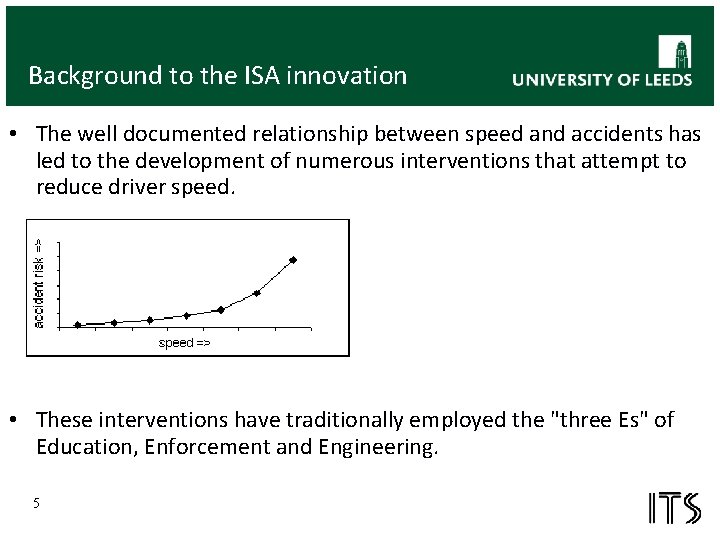 Background to the ISA innovation

UNIVERSITY OF LEEDS

• The well documented relationship between speed and accidents has led to the development of numerous interventions that attempt to reduce driver speed.

accident risk =>

speed =>

• These interventions have traditionally employed the "three Es" of Education, Enforcement and Engineering.

5

ITS